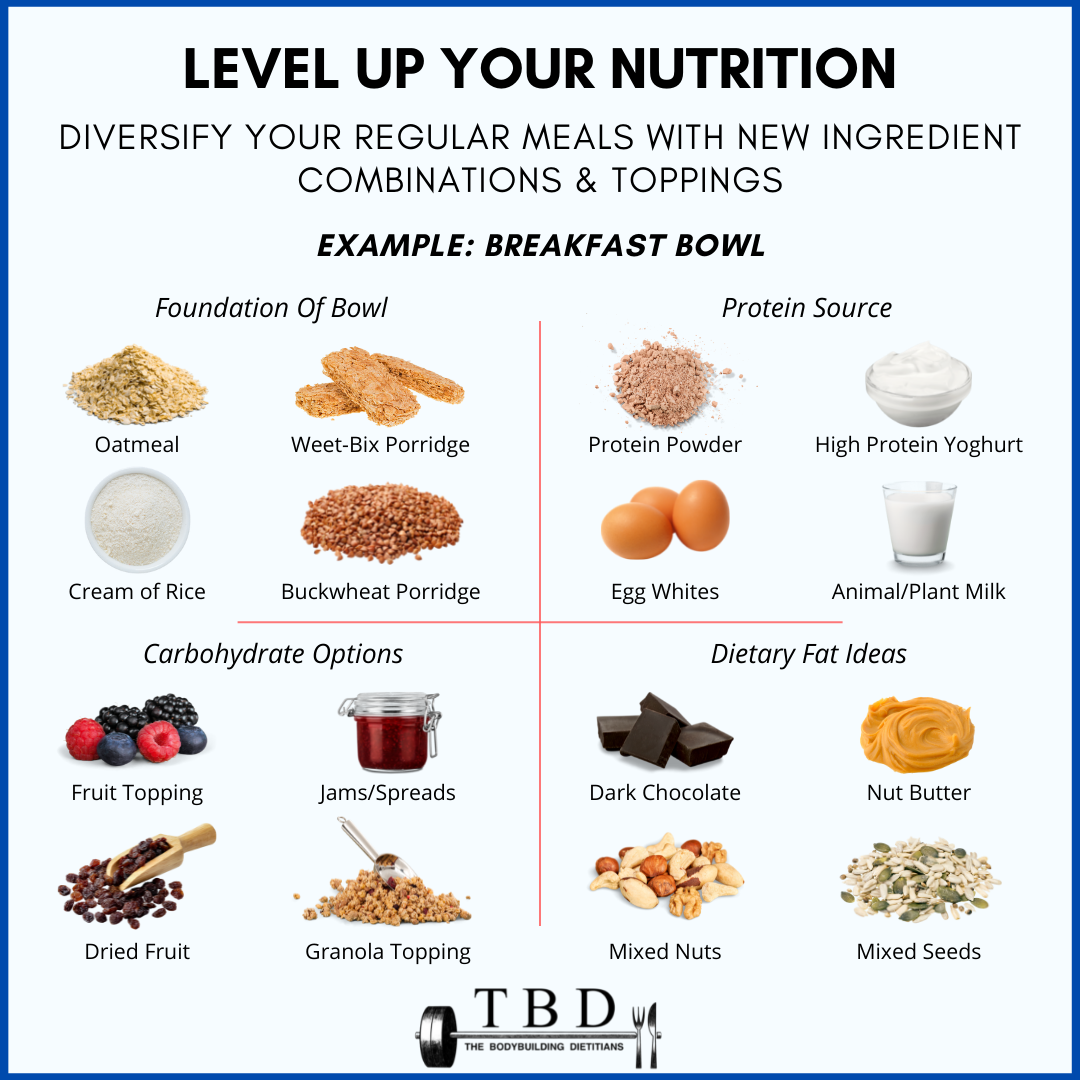 LEVEL UP YOUR NUTRITION

DIVERSIFY YOUR REGULAR MEALS WITH NEW INGREDIENT COMBINATIONS & TOPPINGS

EXAMPLE: BREAKFAST BOWL

Foundation Of Bowl

Oatmeal

Weet-Bix Porridge

Cream of Rice

Buckwheat Porridge

Protein Source

Protein Powder

High Protein Yoghurt

Egg Whites

Animal/Plant Milk

Carbohydrate Options

Fruit Topping

Jams/Spreads

Dried Fruit

Granola Topping

Dietary Fat Ideas

Dark Chocolate

Nut Butter

Mixed Nuts

Mixed Seeds

TBD
THE BODYBUILDING DIETITIANS